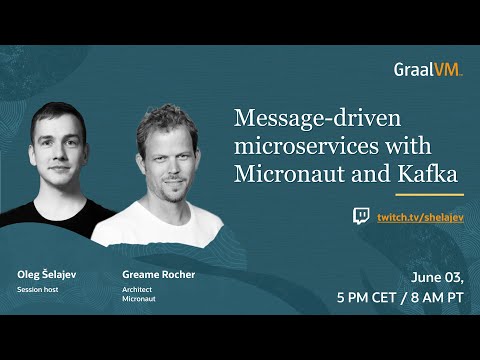 GraalVM

Message-driven microservices with Micronaut and Kafka

twitch.tv/shelajev

Oleg Šelajev
Session host

Greame Rocher
Architect
Micronaut

June 03,
5 PM CET / 8 AM PT